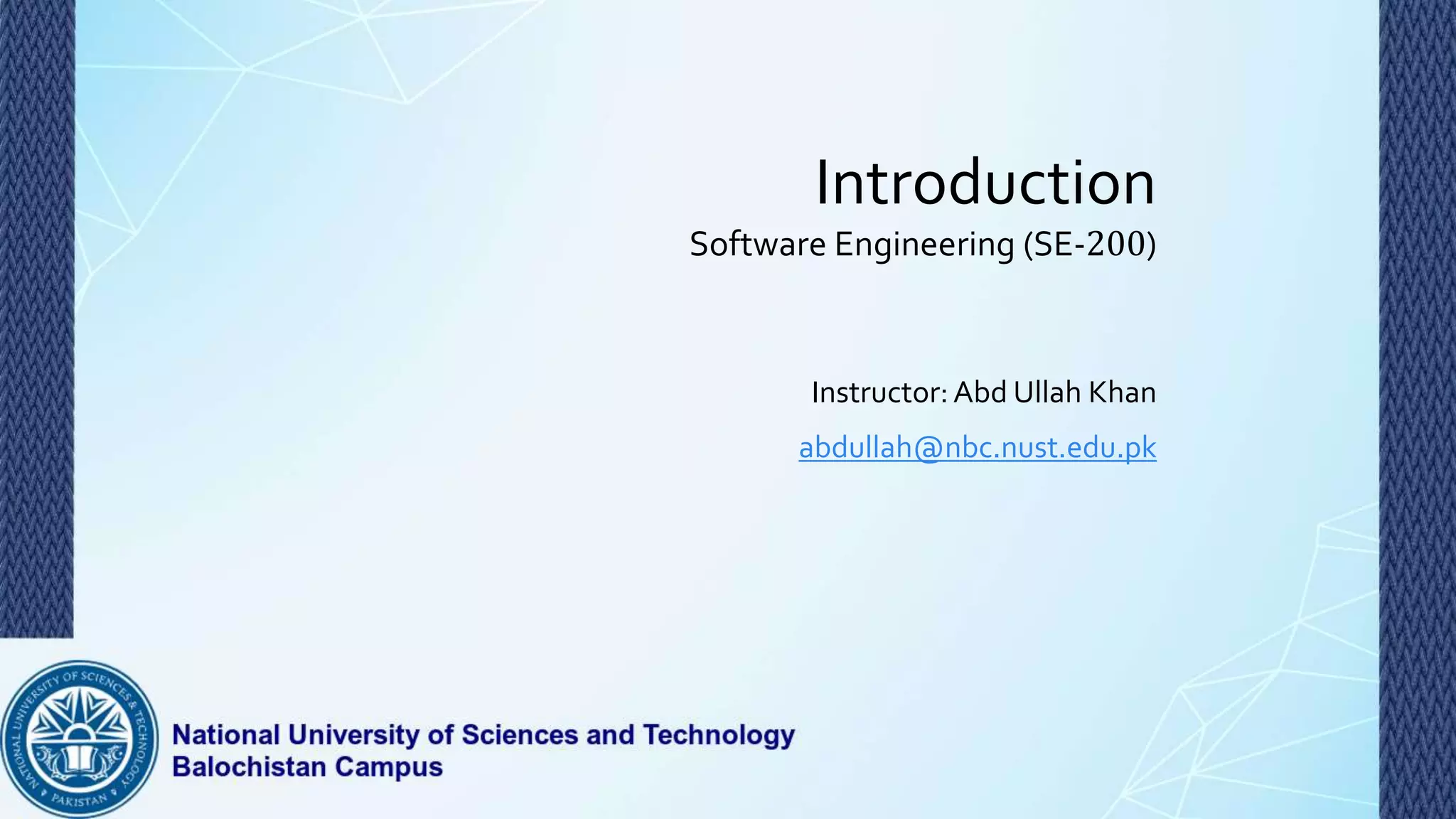 Introduction

Software Engineering (SE-200)

Instructor: Abd Ullah Khan

abdullah@nbc.nust.edu.pk

NATIONAL UNIVERSITY OF SCIENCES & TECHNOLOGY PAKISTAN

National University of Sciences and Technology
Balochistan Campus